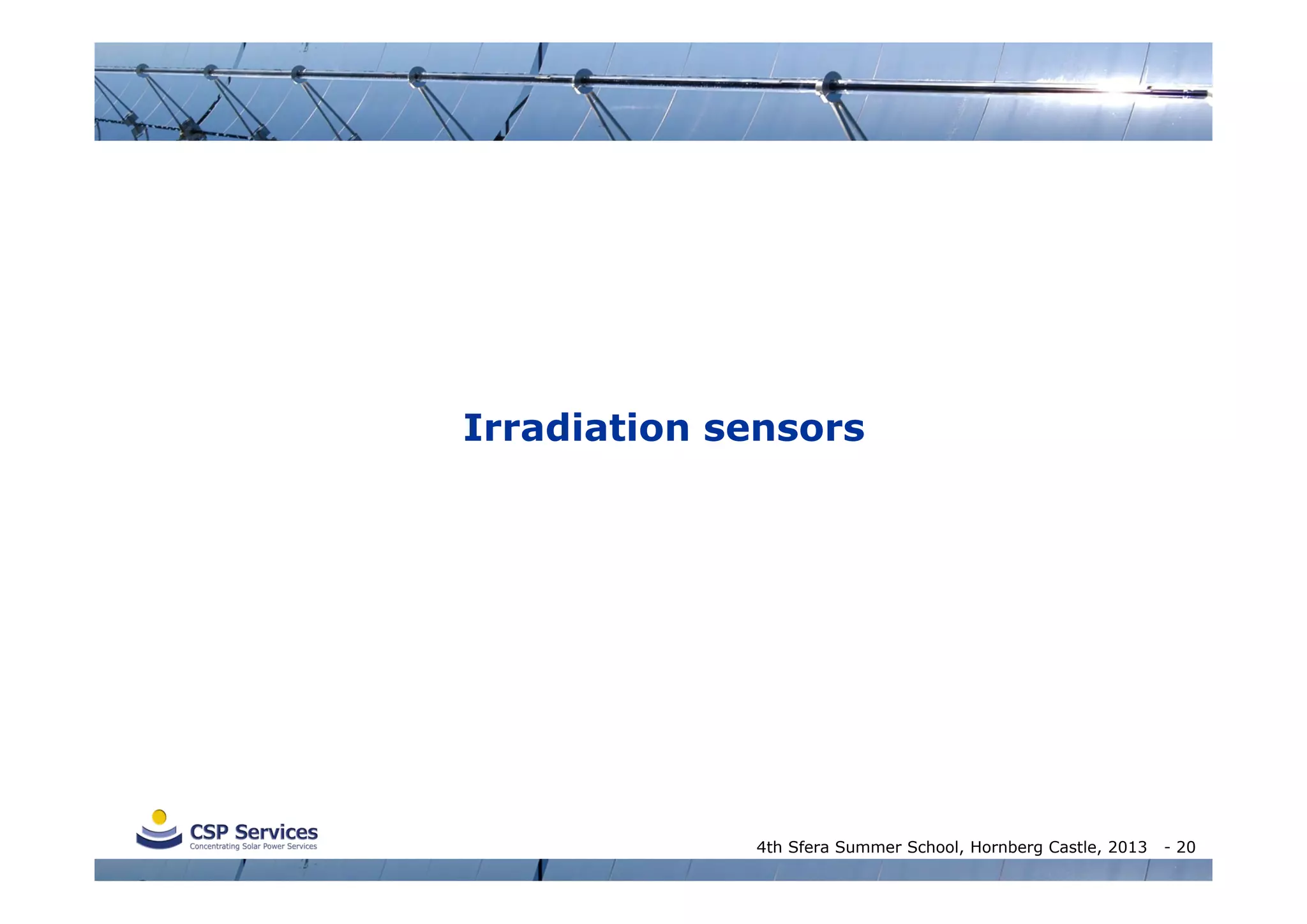 Irradiation sensors

CSP Services
Concentrating Solar Power Services

4th Sfera Summer School, Hornberg Castle, 2013 - 20